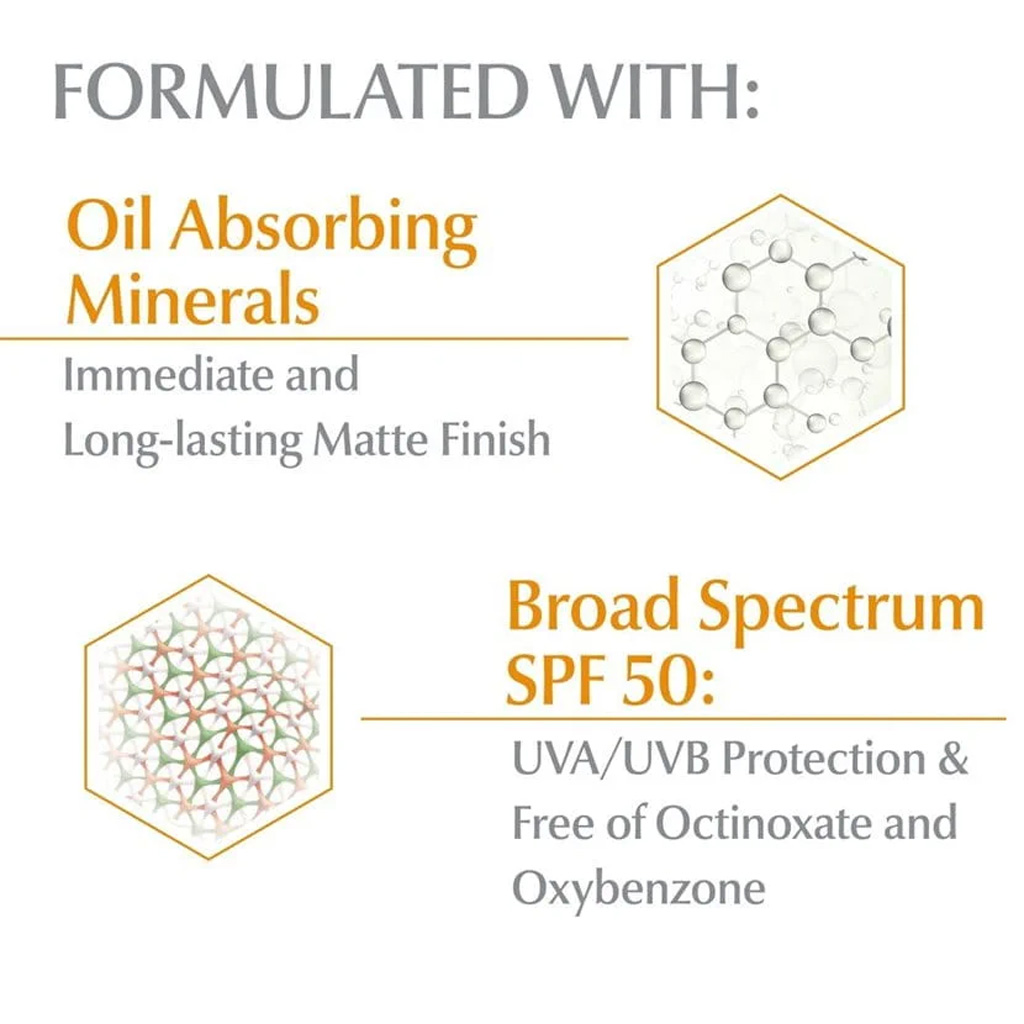 FORMULATED WITH:

Oil Absorbing
Minerals

Immediate and Long-lasting Matte Finish

Broad Spectrum
SPF 50:

UVA/UVB Protection & Free of Octinoxate and Oxybenzone